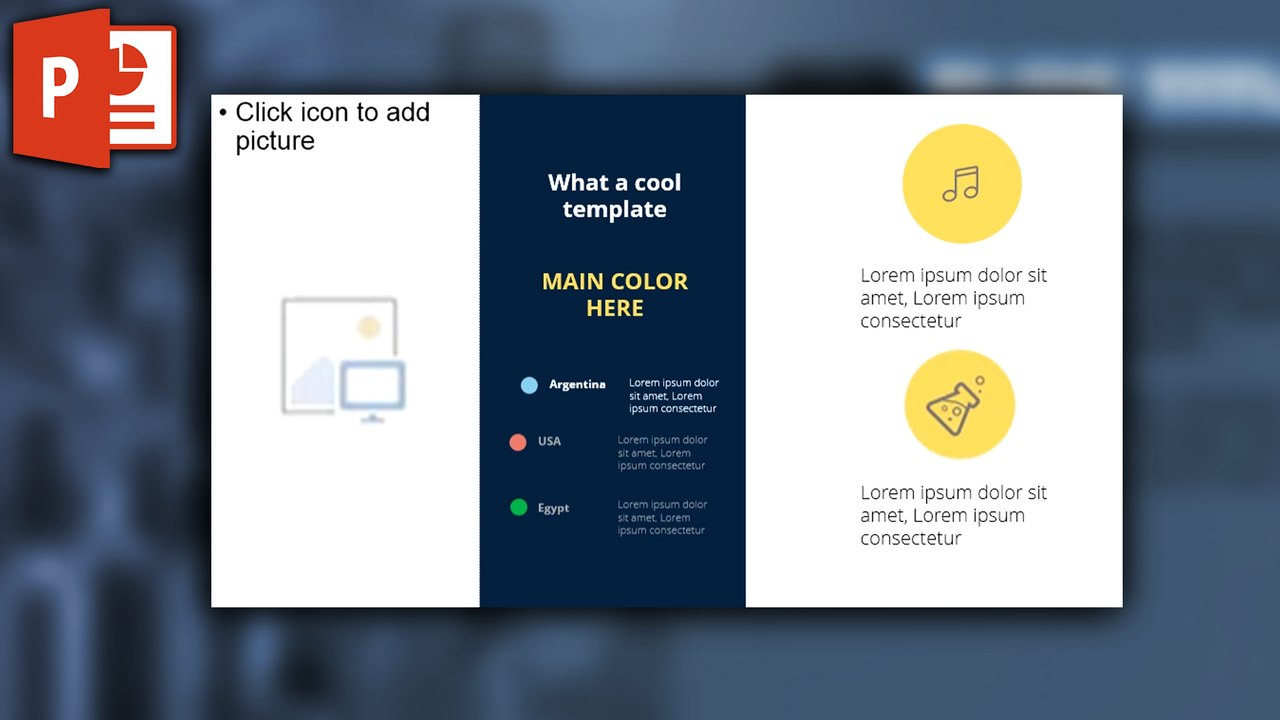 P

• Click icon to add picture

What a cool template

MAIN COLOR HERE

Argentina
Lorem ipsum dolor sit amet, Lorem ipsum consectetur

USA
Lorem ipsum dolor sit amet, Lorem ipsum consectetur

Egypt
Lorem ipsum dolor sit amet, Lorem ipsum consectetur

Lorem ipsum dolor sit amet, Lorem ipsum consectetur

Lorem ipsum dolor sit amet, Lorem ipsum consectetur